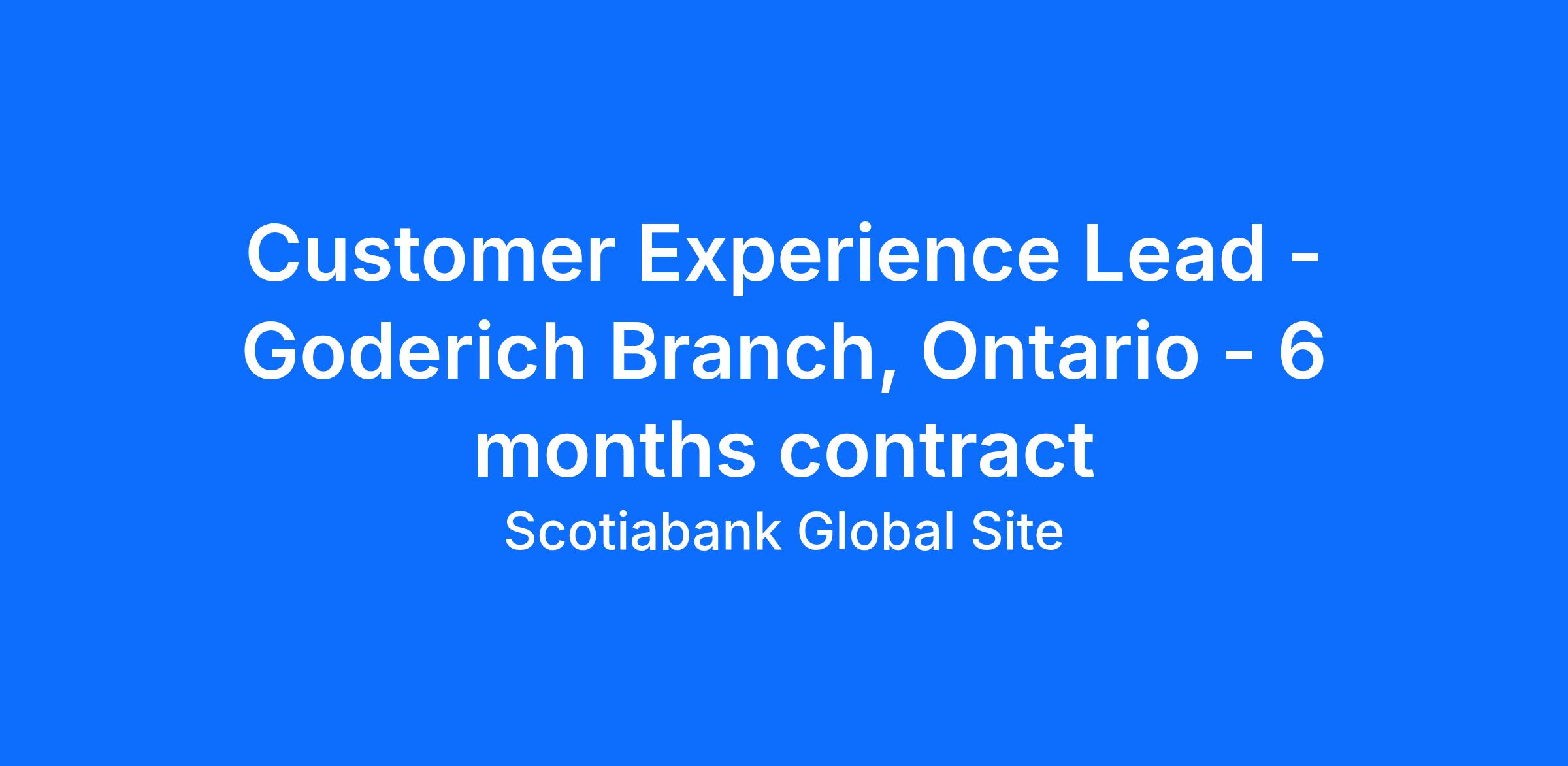 Customer Experience Lead - Goderich Branch, Ontario - 6 months contract

Scotiabank Global Site